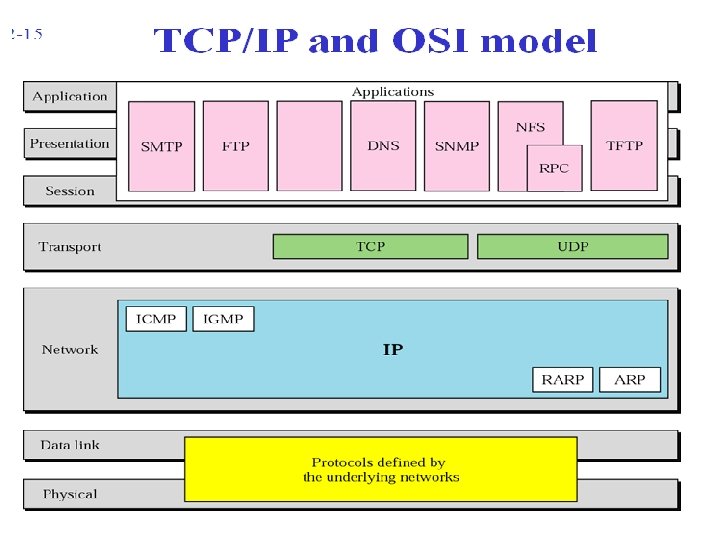 2-15

TCP/IP and OSI model

Application

Presentation

Session

Applications

SMTP

FTP

DNS

SNMP

NFS

RPC

TFTP

Transport

TCP

UDP

Network

ICMP

IGMP

IP

RARP

ARP

Data link

Physical

Protocols defined by the underlying networks